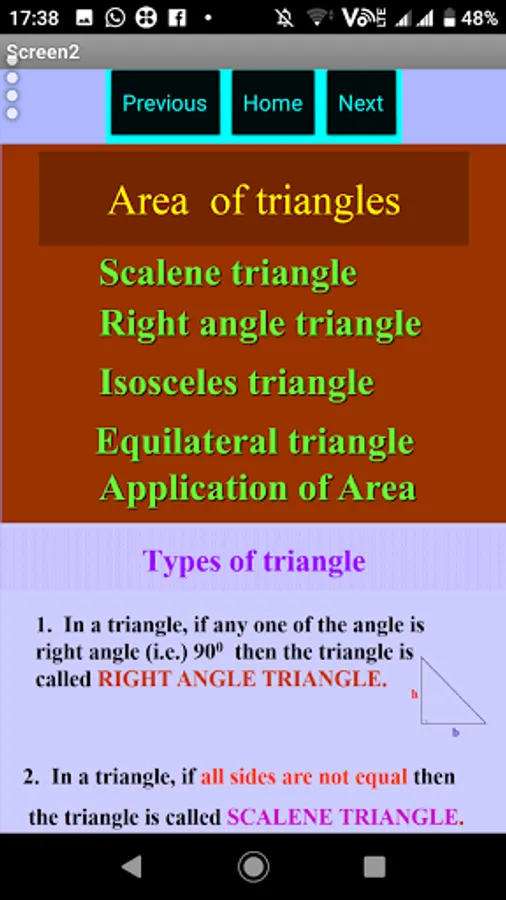 17:38 48%

Screen2

Previous Home Next

Area of triangles

Scalene triangle
Right angle triangle
Isosceles triangle
Equilateral triangle
Application of Area

Types of triangle

1. In a triangle, if any one of the angle is right angle (i.e.) $90^0$ then the triangle is called RIGHT ANGLE TRIANGLE.

h
b

2. In a triangle, if all sides are not equal then the triangle is called SCALENE TRIANGLE.